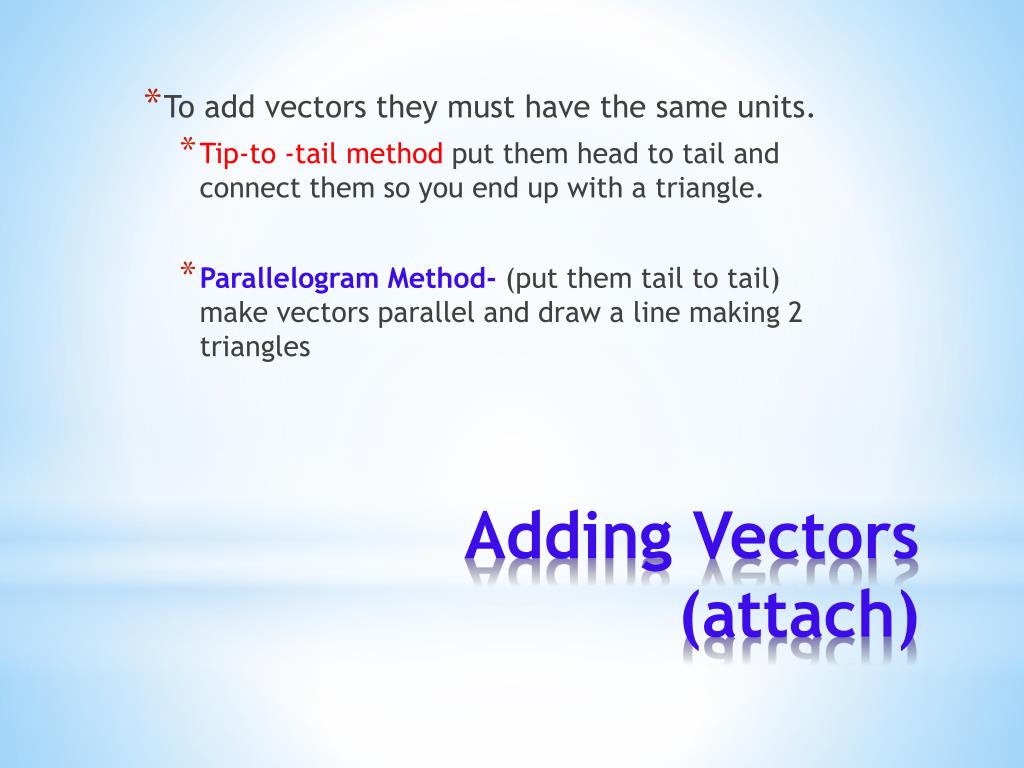 *To add vectors they must have the same units.

*Tip-to -tail method put them head to tail and connect them so you end up with a triangle.

*Parallelogram Method- (put them tail to tail) make vectors parallel and draw a line making 2 triangles

Adding Vectors (attach)